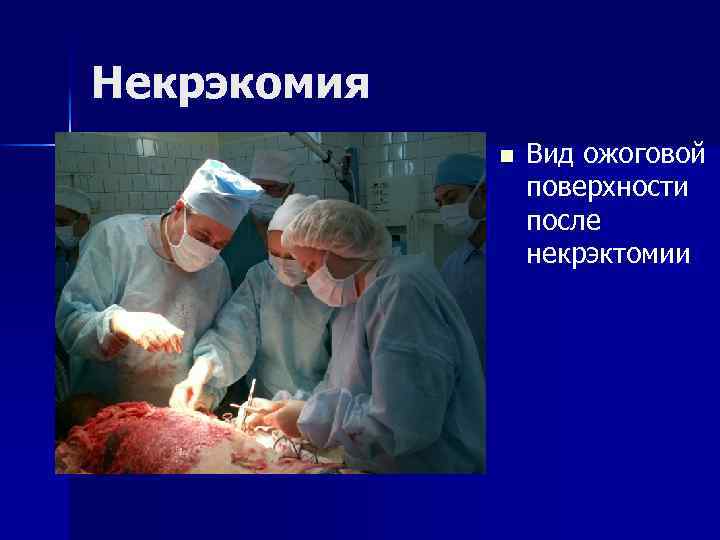 Некрэкомия

Вид ожоговой поверхности после некрэктомии